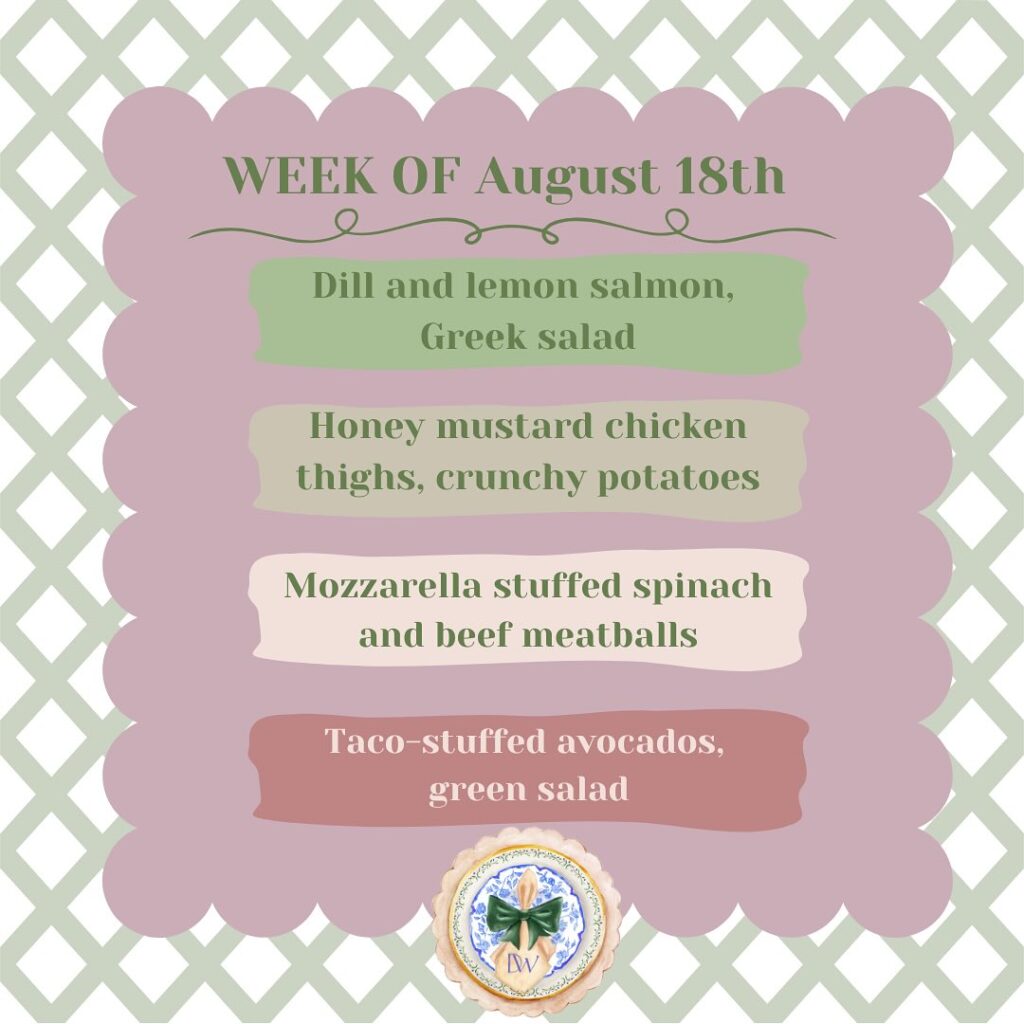 WEEK OF August 18th

Dill and lemon salmon, Greek salad

Honey mustard chicken thighs, crunchy potatoes

Mozzarella stuffed spinach and beef meatballs

Taco-stuffed avocados, green salad

DW